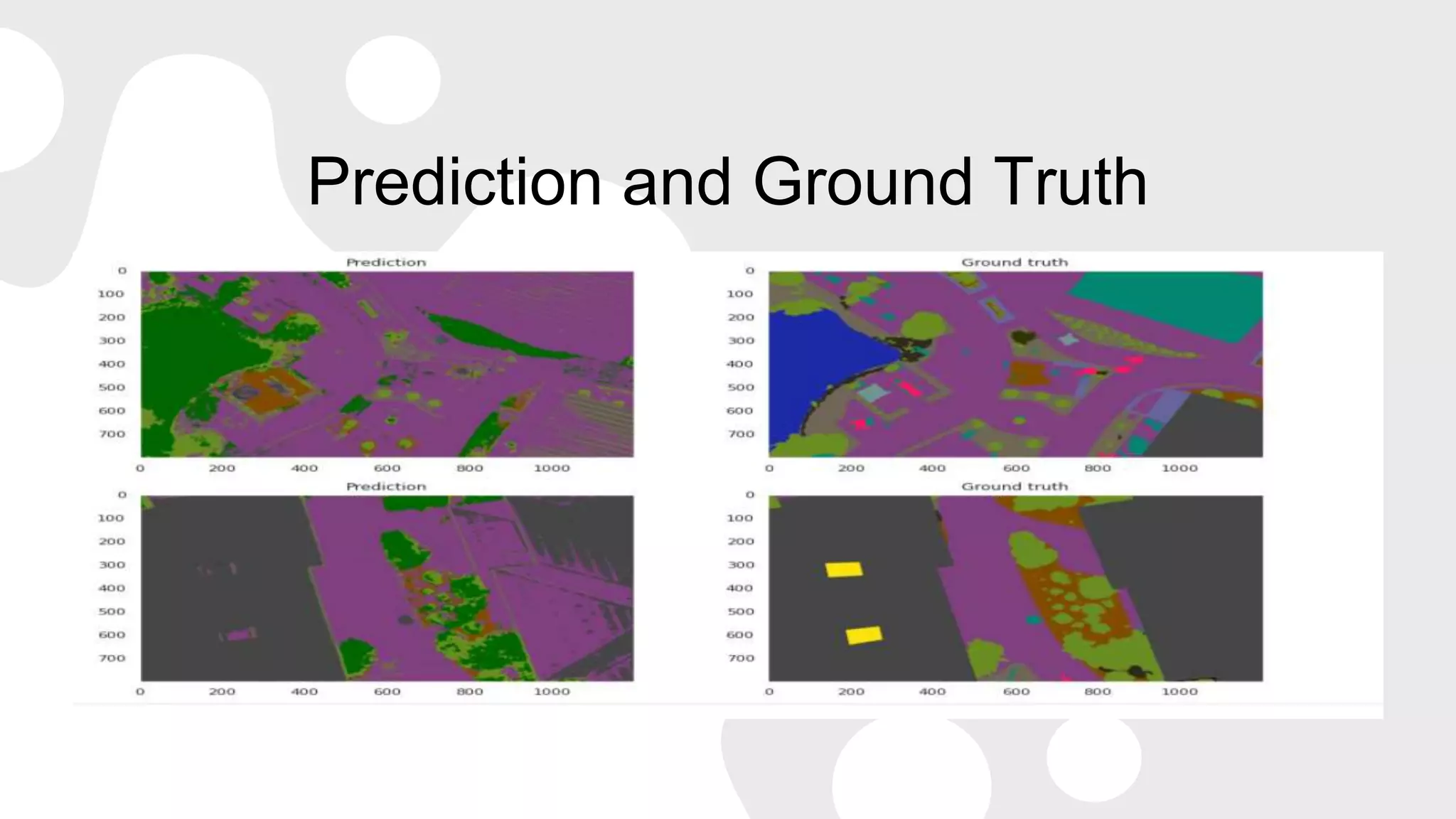 Prediction and Ground Truth

Prediction

0
100
200
300
400
500
600
700

0 200 400 600 800 1000

Ground truth

0
100
200
300
400
500
600
700

0 200 400 600 800 1000

Prediction

0
100
200
300
400
500
600
700

0 200 400 600 800 1000

Ground truth

0
100
200
300
400
500
600
700

0 200 400 600 800 1000